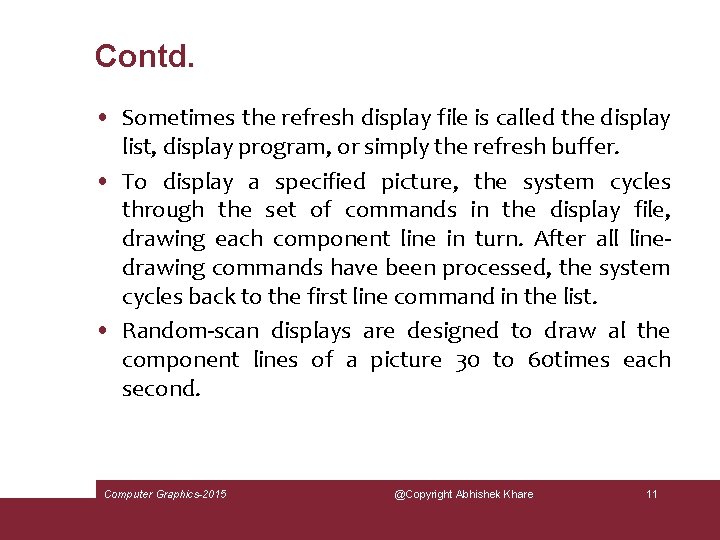 Contd.

• Sometimes the refresh display file is called the display list, display program, or simply the refresh buffer.

• To display a specified picture, the system cycles through the set of commands in the display file, drawing each component line in turn. After all line-drawing commands have been processed, the system cycles back to the first line command in the list.

• Random-scan displays are designed to draw al the component lines of a picture 30 to 60times each second.

Computer Graphics-2015 @Copyright Abhishek Khare 11